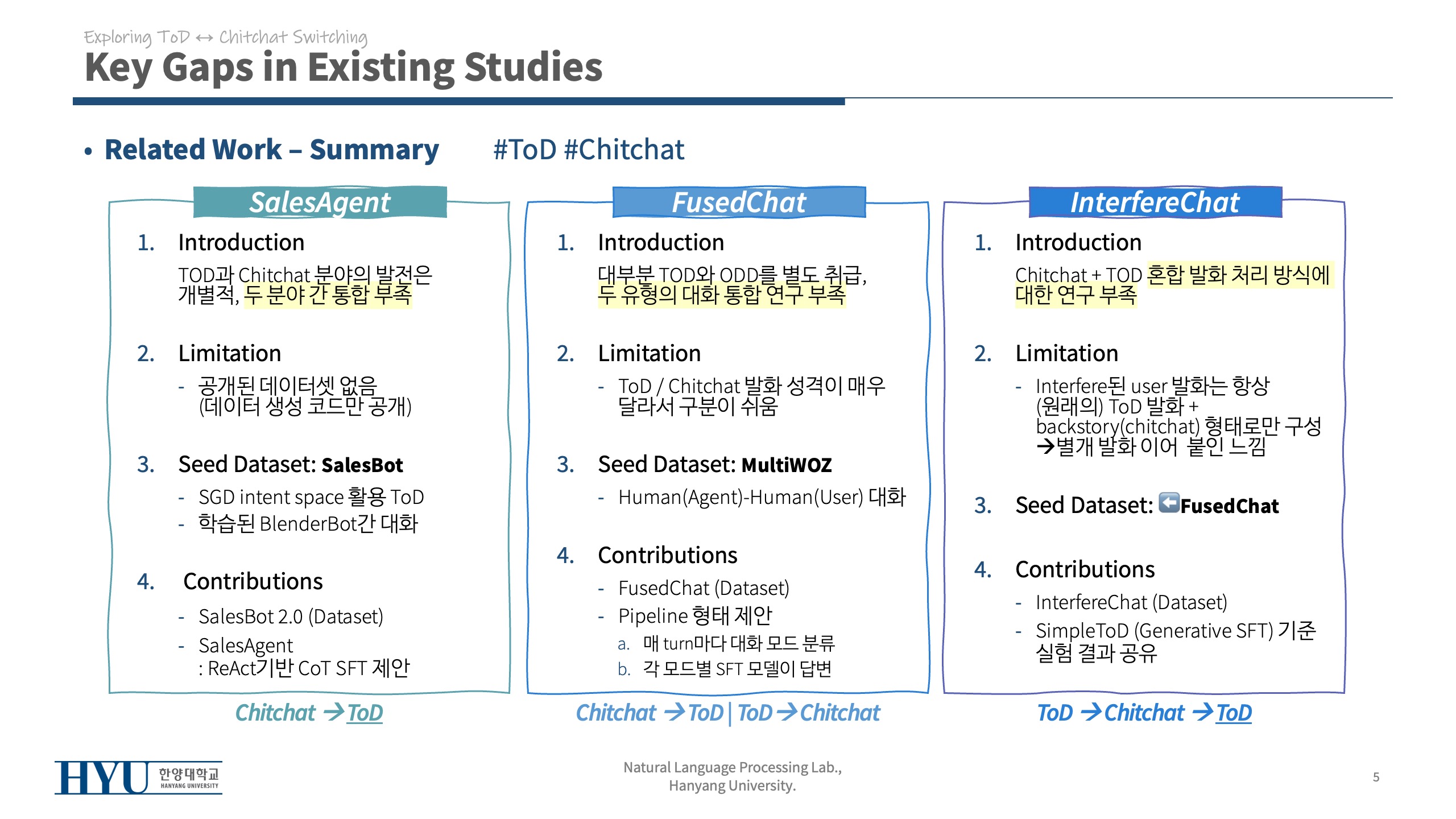 Exploring ToD ↔ Chitchat Switching

Key Gaps in Existing Studies

• Related Work – Summary #ToD #Chitchat

SalesAgent

1. Introduction
TOD과 Chitchat 분야의 발전은 개별적, 두 분야 간 통합 부족

2. Limitation
- 공개된 데이터셋 없음 (데이터 생성 코드만 공개)

3. Seed Dataset: SalesBot
- SGD intent space 활용 ToD
- 학습된 BlenderBot간 대화

4. Contributions
- SalesBot 2.0 (Dataset)
- SalesAgent : ReAct기반 CoT SFT 제안

Chitchat → ToD

FusedChat

1. Introduction
대부분 TOD와 ODD를 별도 취급, 두 유형의 대화 통합 연구 부족

2. Limitation
- ToD / Chitchat 발화 성격이 매우 달라서 구분이 쉬움

3. Seed Dataset: MultiWOZ
- Human(Agent)-Human(User) 대화

4. Contributions
- FusedChat (Dataset)
- Pipeline 형태 제안
a. 매 turn마다 대화 모드 분류
b. 각 모드별 SFT 모델이 답변

Chitchat → ToD | ToD → Chitchat

InterfereChat

1. Introduction
Chitchat + TOD 혼합 발화 처리 방식에 대한 연구 부족

2. Limitation
- Interfere된 user 발화는 항상 (원래의) ToD 발화 + backstory(chitchat) 형태로만 구성 →별개 발화 이어 붙인 느낌

3. Seed Dataset: FusedChat

4. Contributions
- InterfereChat (Dataset)
- SimpleToD (Generative SFT) 기준 실험 결과 공유

ToD → Chitchat → ToD

HYU 한양대학교 HANYANG UNIVERSITY

Natural Language Processing Lab., Hanyang University.

5